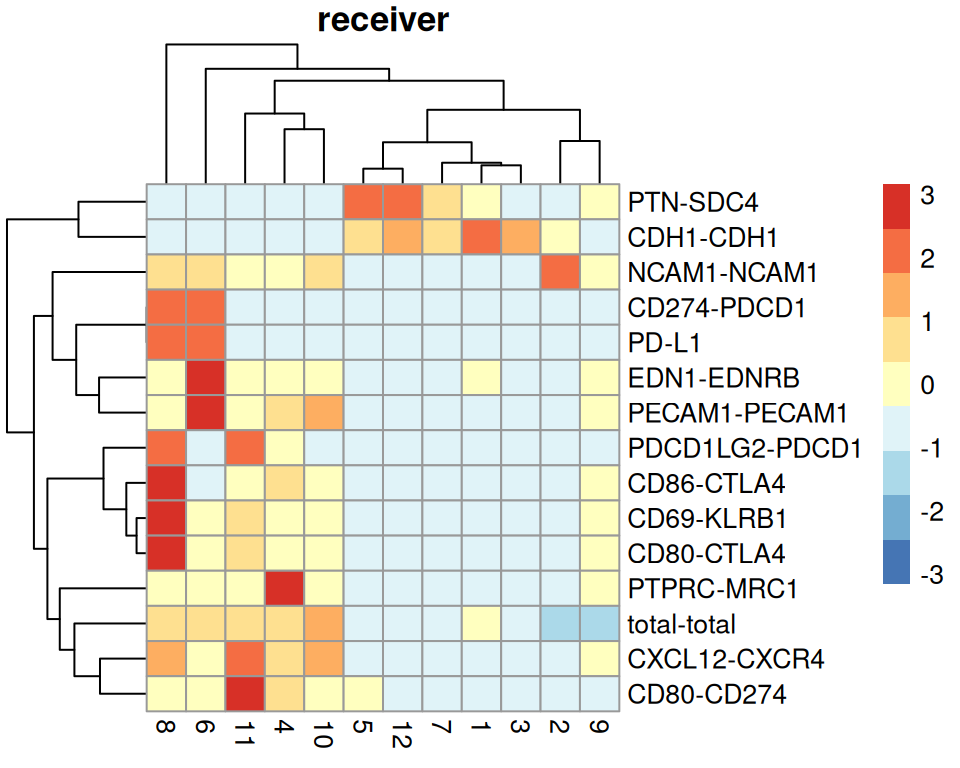 receiver

PTN-SDC4
CDH1-CDH1
NCAM1-NCAM1
CD274-PDCD1
PD-L1
EDN1-EDNRB
PECAM1-PECAM1
PDCD1LG2-PDCD1
CD86-CTLA4
CD69-KLRB1
CD80-CTLA4
PTPRC-MRC1
total-total
CXCL12-CXCR4
CD80-CD274

8 6 11 4 10 5 12 7 1 3 2 9

3
2
1
0
-1
-2
-3